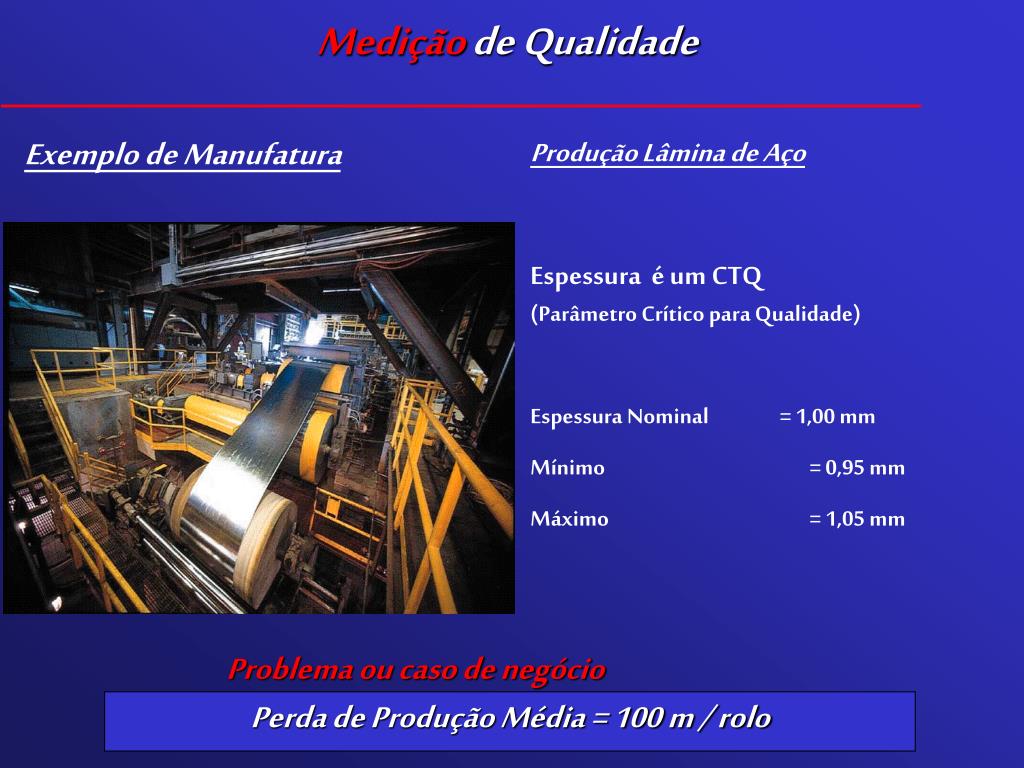 Medição de Qualidade

Exemplo de Manufatura

Produção Lâmina de Aço

Espessura é um CTQ
(Parâmetro Crítico para Qualidade)

Espessura Nominal = 1,00 mm

Mínimo = 0,95 mm

Máximo = 1,05 mm

Problema ou caso de negócio

Perda de Produção Média = 100 m / rolo